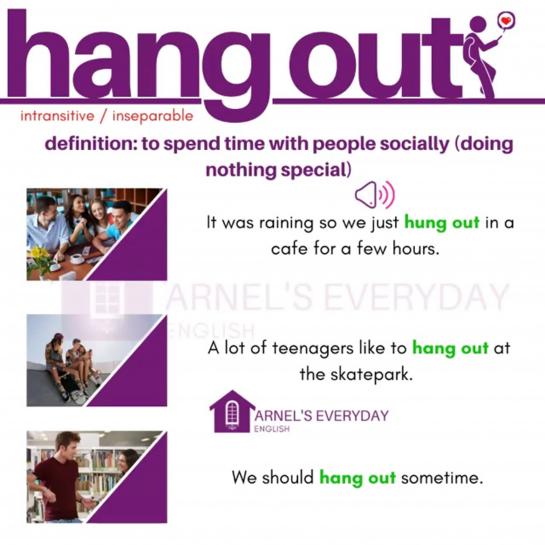 hang out

intransitive / inseparable

definition: to spend time with people socially (doing nothing special)

It was raining so we just hung out in a cafe for a few hours.

ARNEL'S EVERYDAY ENGLISH

A lot of teenagers like to hang out at the skatepark.

ARNEL'S EVERYDAY ENGLISH

We should hang out sometime.